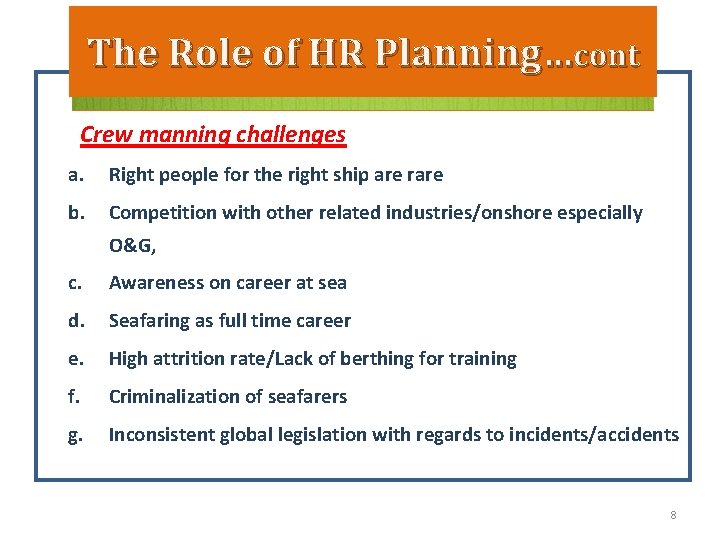 The Role of HR Planning...cont

Crew manning challenges

a. Right people for the right ship are rare

b. Competition with other related industries/onshore especially O&G,

c. Awareness on career at sea

d. Seafaring as full time career

e. High attrition rate/Lack of berthing for training

f. Criminalization of seafarers

g. Inconsistent global legislation with regards to incidents/accidents

8